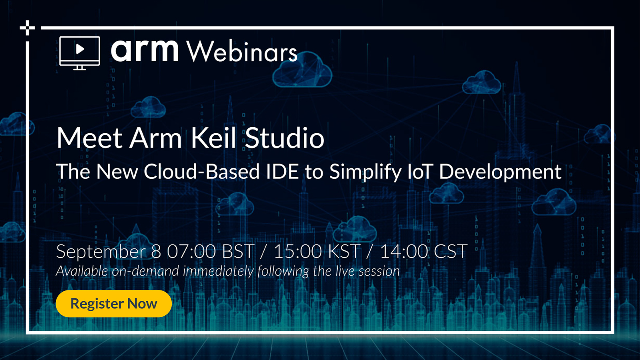 arm Webinars

Meet Arm Keil Studio
The New Cloud-Based IDE to Simplify IoT Development

September 8 07:00 BST / 15:00 KST / 14:00 CST
Available on-demand immediately following the live session

Register Now